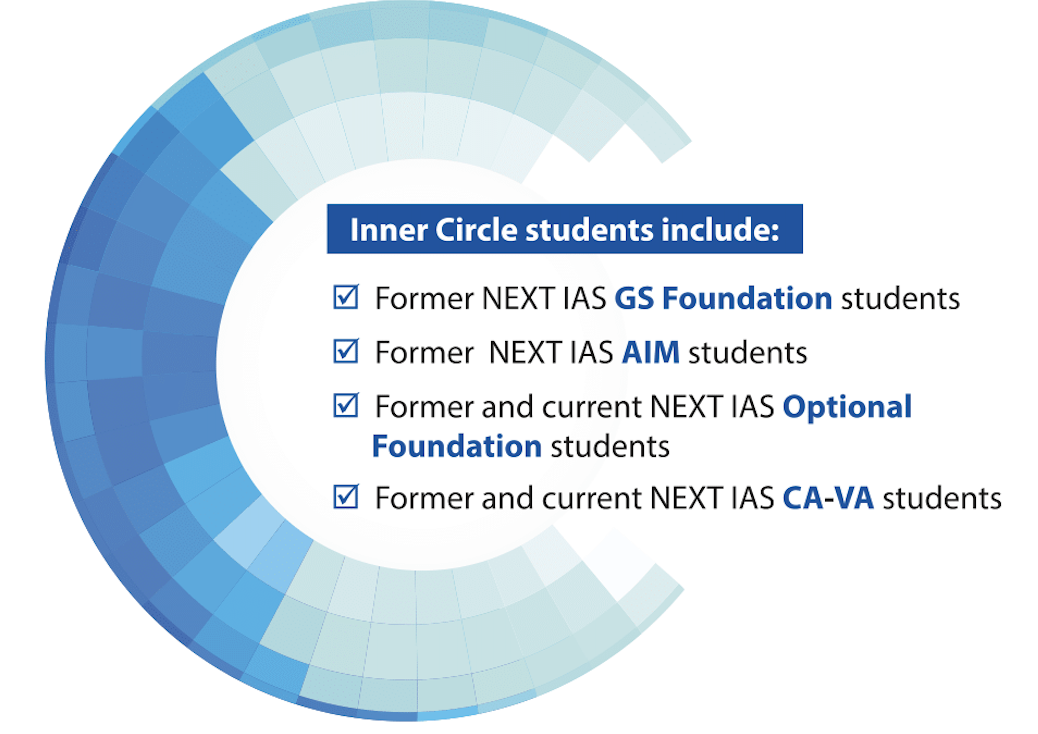 Inner Circle students include:

☑ Former NEXT IAS GS Foundation students

☑ Former NEXT IAS AIM students

☑ Former and current NEXT IAS Optional Foundation students

☑ Former and current NEXT IAS CA-VA students